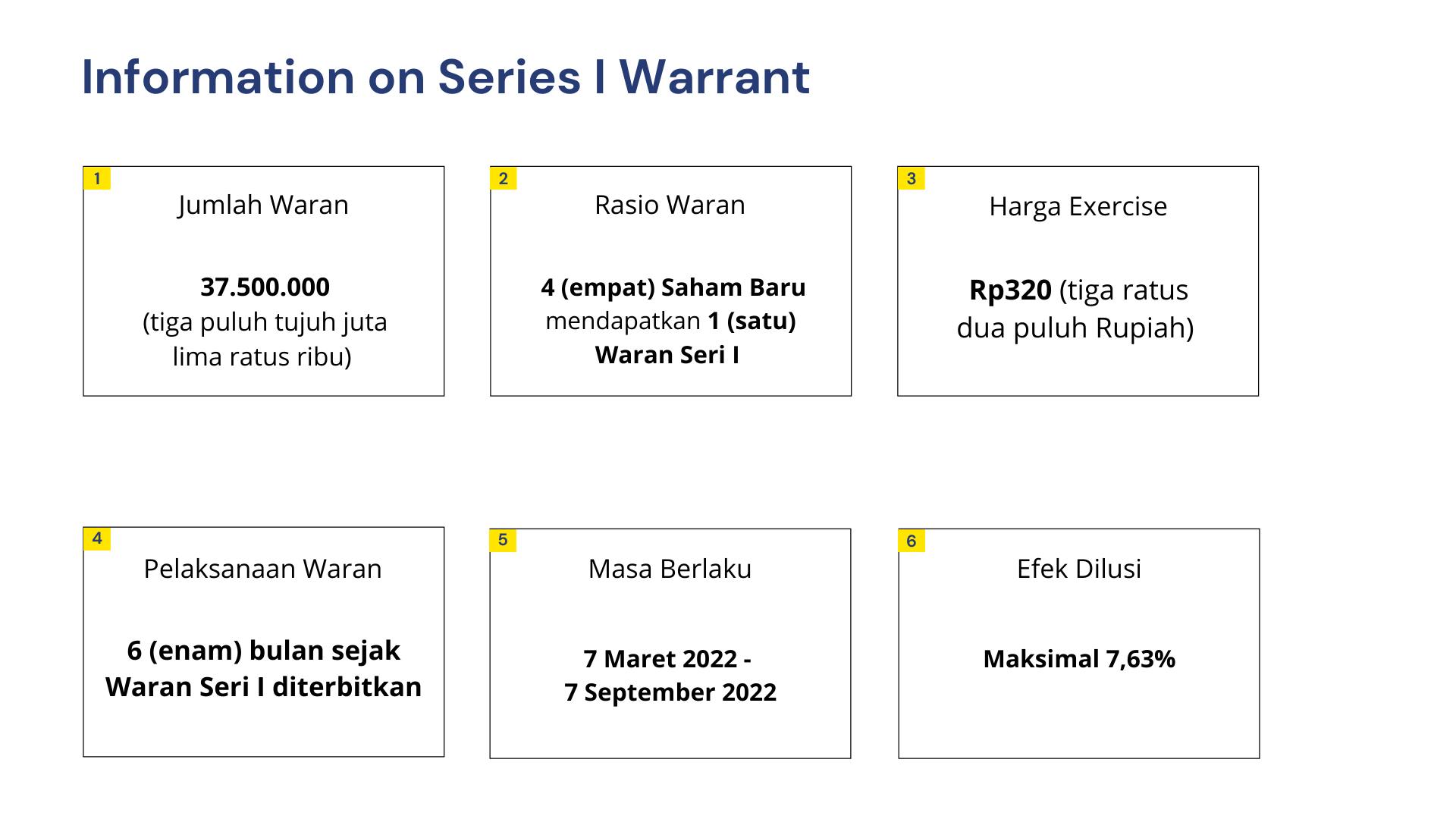 Information on Series I Warrant

1
Jumlah Waran

37.500.000
(tiga puluh tujuh juta lima ratus ribu)

2
Rasio Waran

4 (empat) Saham Baru mendapatkan 1 (satu) Waran Seri I

3
Harga Exercise

Rp320 (tiga ratus dua puluh Rupiah)

4
Pelaksanaan Waran

6 (enam) bulan sejak Waran Seri I diterbitkan

5
Masa Berlaku

7 Maret 2022 -
7 September 2022

6
Efek Dilusi

Maksimal 7,63%